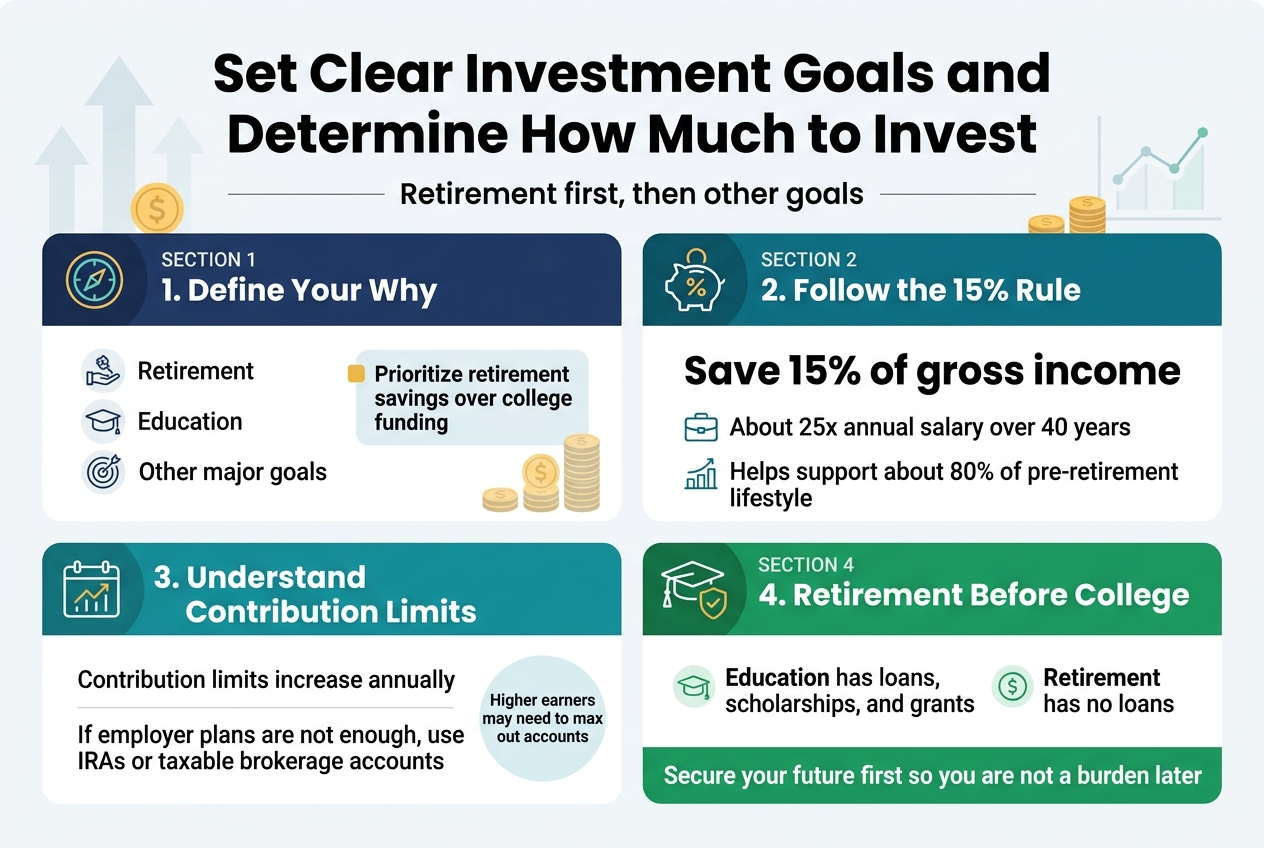 Set Clear Investment Goals and Determine How Much to Invest

Retirement first, then other goals

SECTION 1
1. Define Your Why

Retirement
Education
Other major goals

Prioritize retirement savings over college funding

SECTION 2
2. Follow the 15% Rule

Save 15% of gross income

About 25x annual salary over 40 years
Helps support about 80% of pre-retirement lifestyle

3. Understand Contribution Limits

Contribution limits increase annually

If employer plans are not enough, use IRAs or taxable brokerage accounts

Higher earners may need to max out accounts

SECTION 4
4. Retirement Before College

Education has loans, scholarships, and grants

Retirement has no loans

Secure your future first so you are not a burden later